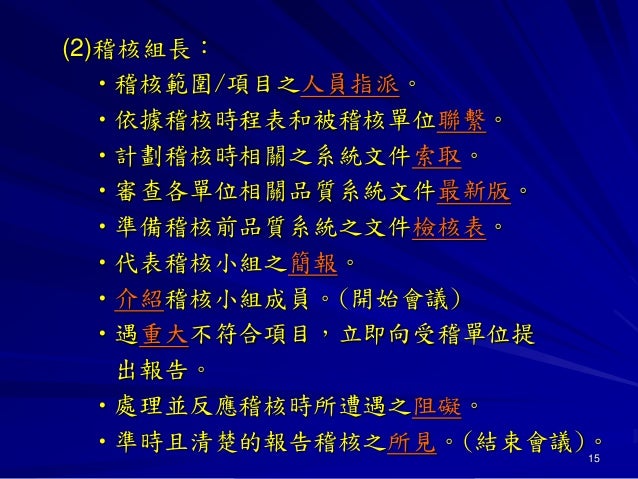 (2)稽核組長：

• 稽核範圍/項目之人員指派。

• 依據稽核時程表和被稽核單位聯繫。

• 計劃稽核時相關之系統文件索取。

• 審查各單位相關品質系統文件最新版。

• 準備稽核前品質系統之文件檢核表。

• 代表稽核小組之簡報。

• 介紹稽核小組成員。(開始會議)

• 遇重大不符合項目，立即向受稽單位提出報告。

• 處理並反應稽核時所遭遇之阻礙。

• 準時且清楚的報告稽核之所見。(結束會議)。

15